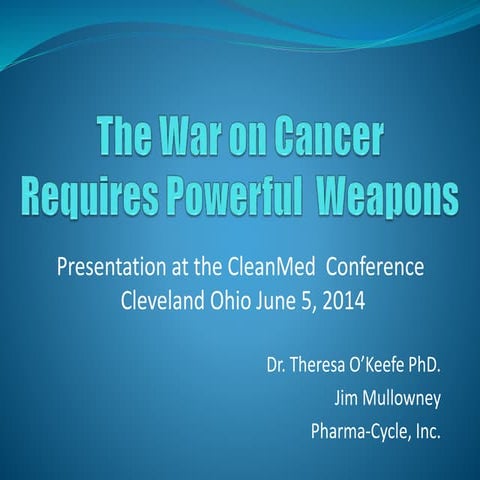 The War on Cancer Requires Powerful Weapons

Presentation at the CleanMed Conference Cleveland Ohio June 5, 2014

Dr. Theresa O'Keefe PhD.

Jim Mullowney

Pharma-Cycle, Inc.